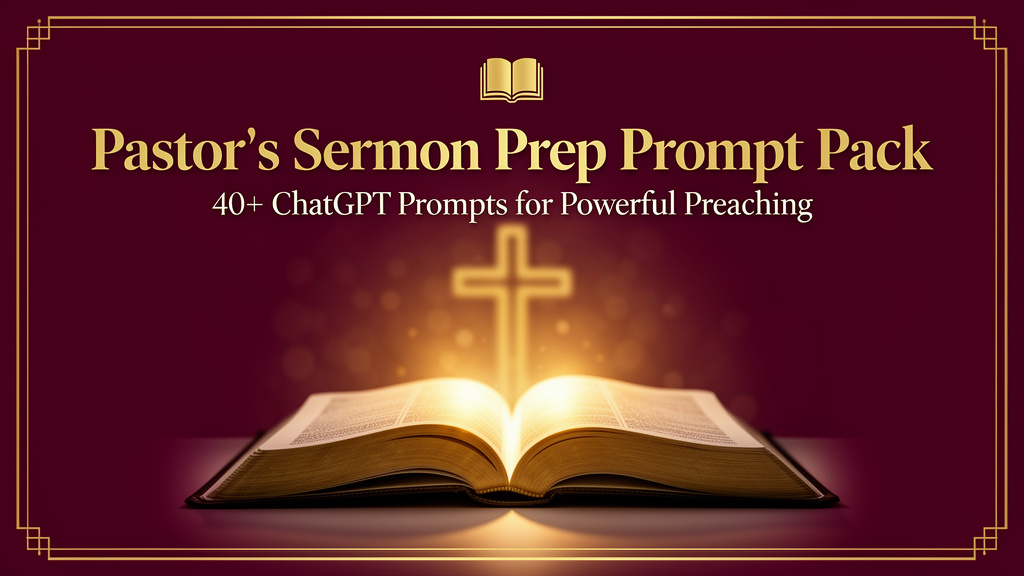 Pastor's Sermon Prep Prompt Pack

40+ ChatGPT Prompts for Powerful Preaching